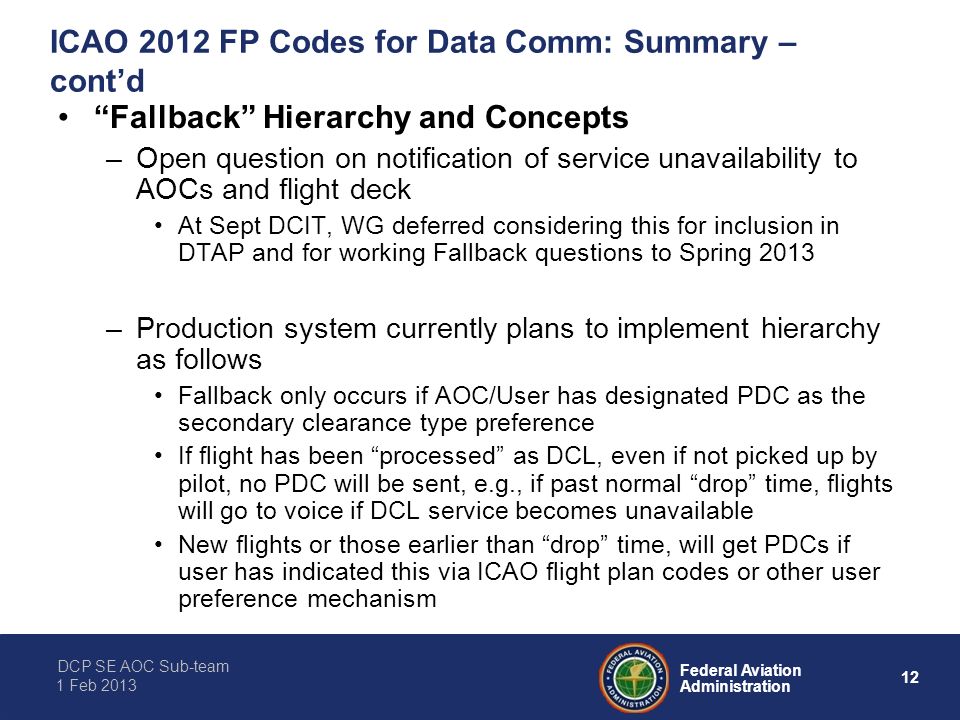 ICAO 2012 FP Codes for Data Comm: Summary – cont'd

• "Fallback" Hierarchy and Concepts
 – Open question on notification of service unavailability to AOCs and flight deck
  • At Sept DCIT, WG deferred considering this for inclusion in DTAP and for working Fallback questions to Spring 2013

 – Production system currently plans to implement hierarchy as follows
  • Fallback only occurs if AOC/User has designated PDC as the secondary clearance type preference
  • If flight has been "processed" as DCL, even if not picked up by pilot, no PDC will be sent, e.g., if past normal "drop" time, flights will go to voice if DCL service becomes unavailable
  • New flights or those earlier than "drop" time, will get PDCs if user has indicated this via ICAO flight plan codes or other user preference mechanism

DCP SE AOC Sub-team
1 Feb 2013

FEDERAL AVIATION ADMINISTRATION

Federal Aviation Administration

12